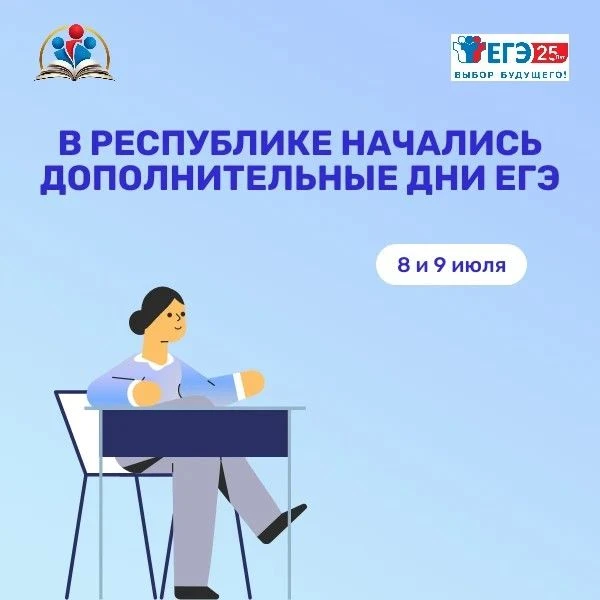 ЕГЭ 25 лет
ВЫБОР БУДУЩЕГО!

В РЕСПУБЛИКЕ НАЧАЛИСЬ ДОПОЛНИТЕЛЬНЫЕ ДНИ ЕГЭ

8 и 9 июля